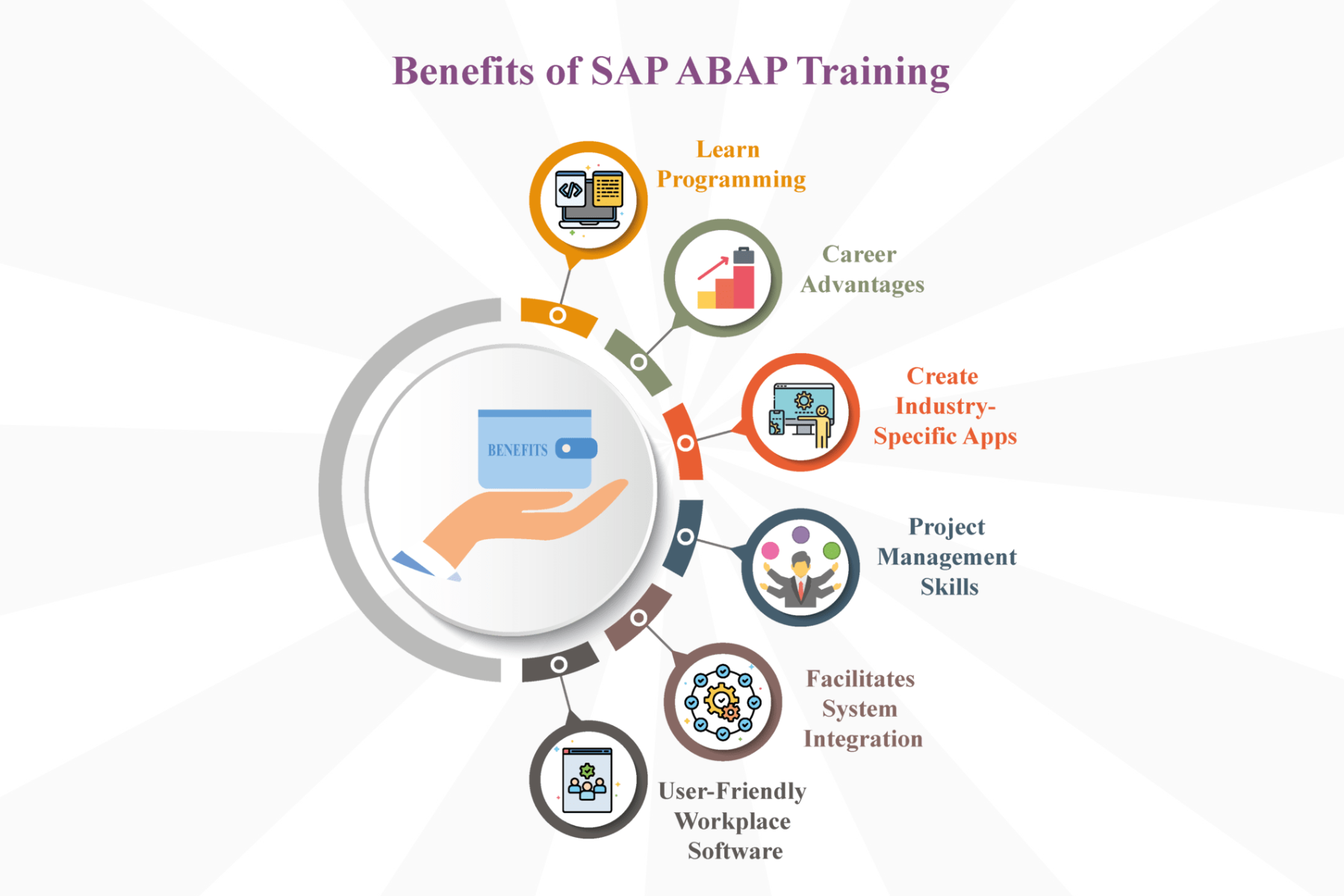 Benefits of SAP ABAP Training

BENEFITS

Learn Programming

Career Advantages

Create Industry-Specific Apps

Project Management Skills

Facilitates System Integration

User-Friendly Workplace Software